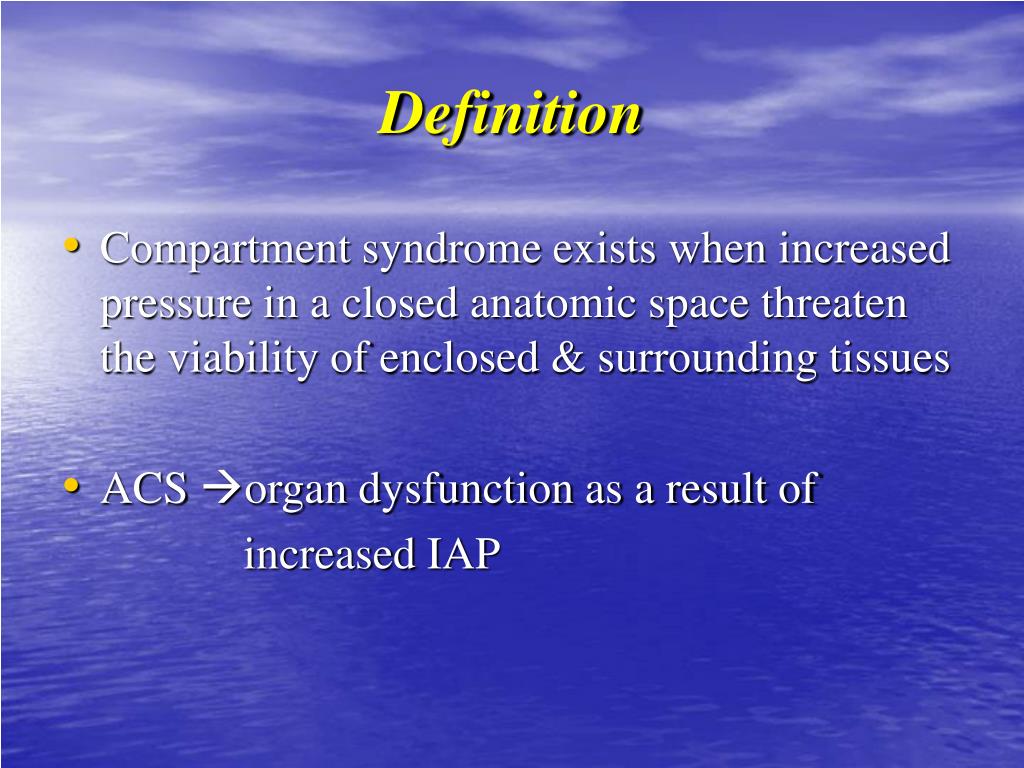 Definition

• Compartment syndrome exists when increased pressure in a closed anatomic space threaten the viability of enclosed & surrounding tissues

• ACS →organ dysfunction as a result of increased IAP